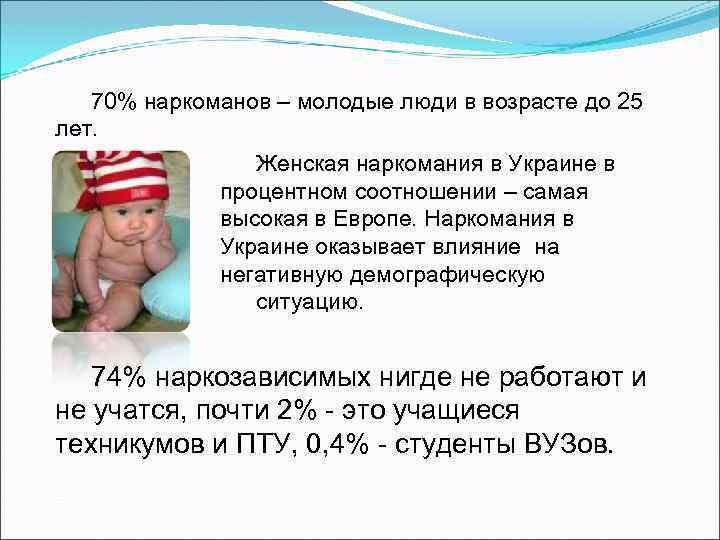 70% наркоманов – молодые люди в возрасте до 25 лет.

Женская наркомания в Украине в процентном соотношении – самая высокая в Европе. Наркомания в Украине оказывает влияние на негативную демографическую ситуацию.

74% наркозависимых нигде не работают и не учатся, почти 2% - это учащиеся техникумов и ПТУ, 0,4% - студенты ВУЗов.